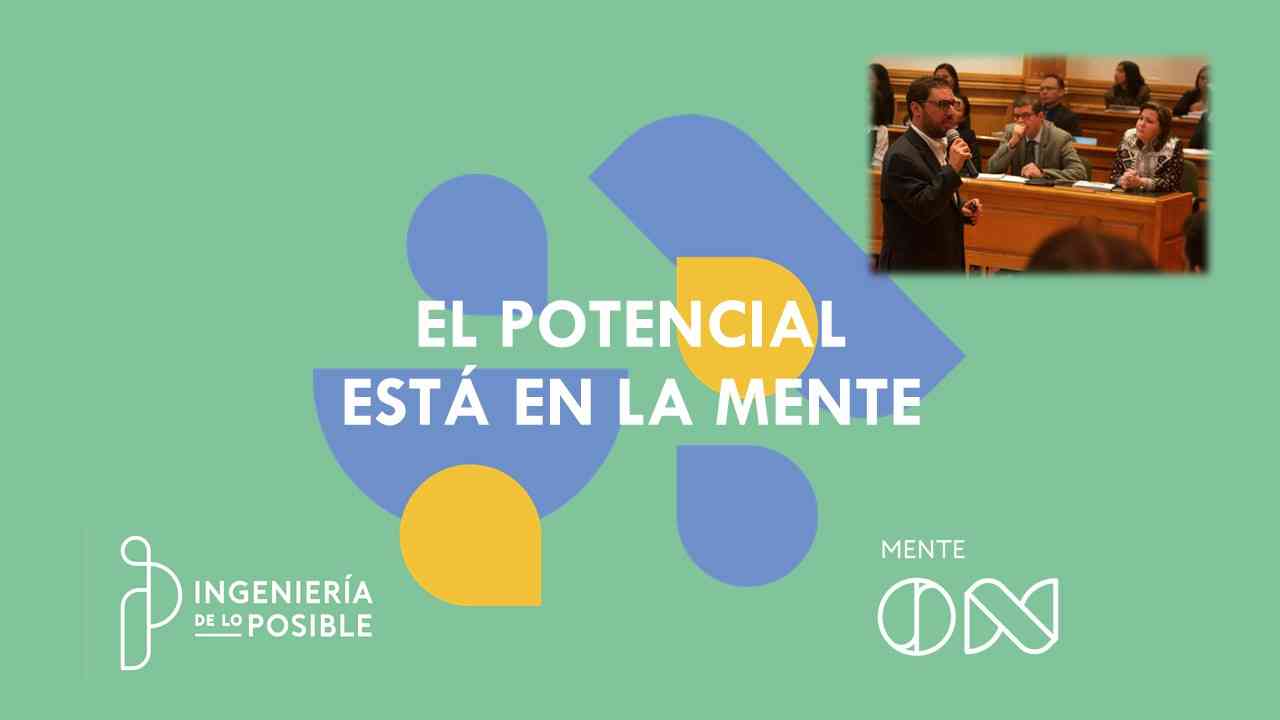 EL POTENCIAL
ESTÁ EN LA MENTE

INGENIERÍA
DE LO POSIBLE

MENTE
ON